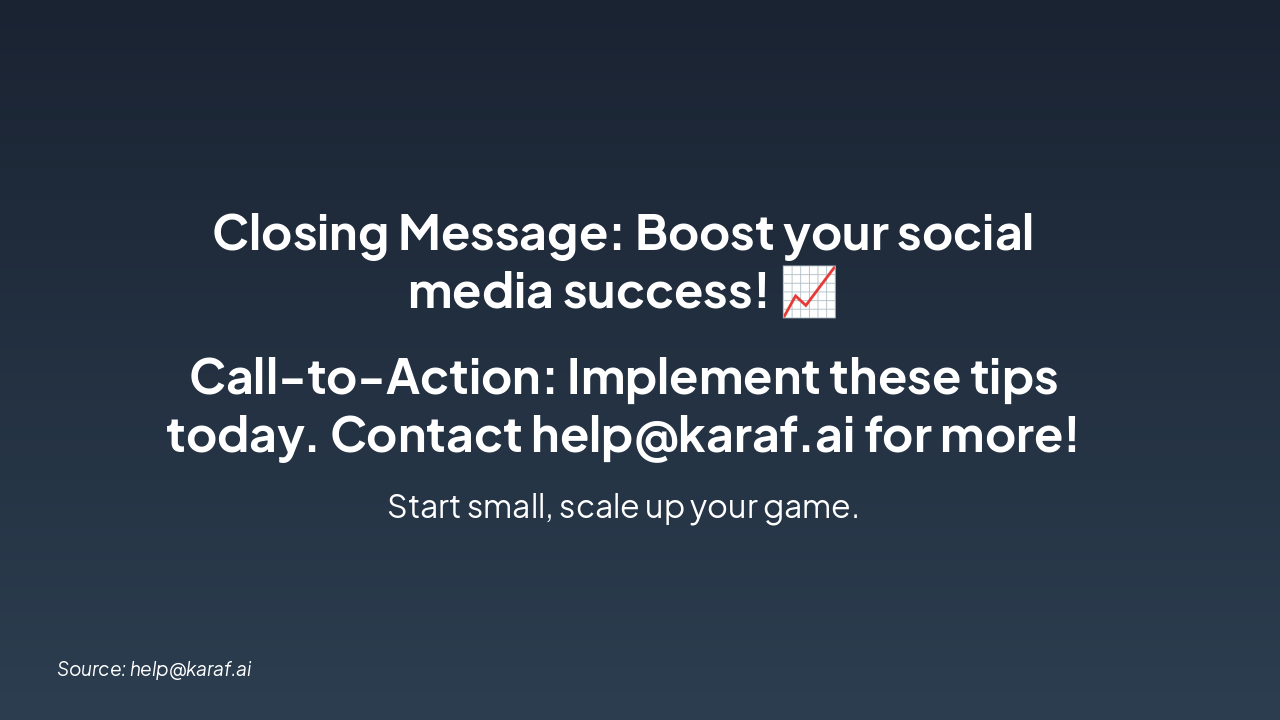 Closing Message: Boost your social media success! 📈

Call-to-Action: Implement these tips today. Contact help@karaf.ai for more!

Start small, scale up your game.

Source: help@karaf.ai